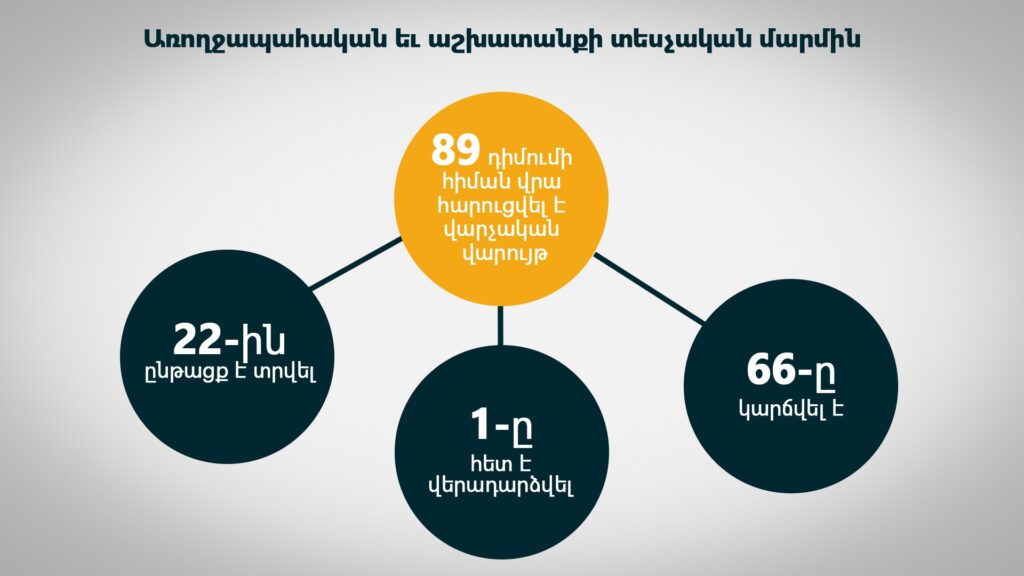 Առողջապահական եւ աշխատանքի տեսչական մարմին

89 դիմումի հիման վրա հարուցվել է վարչական վարույթ

22-ին ընթացք է տրվել

1-ը հետ է վերադարձվել

66-ը կարճվել է